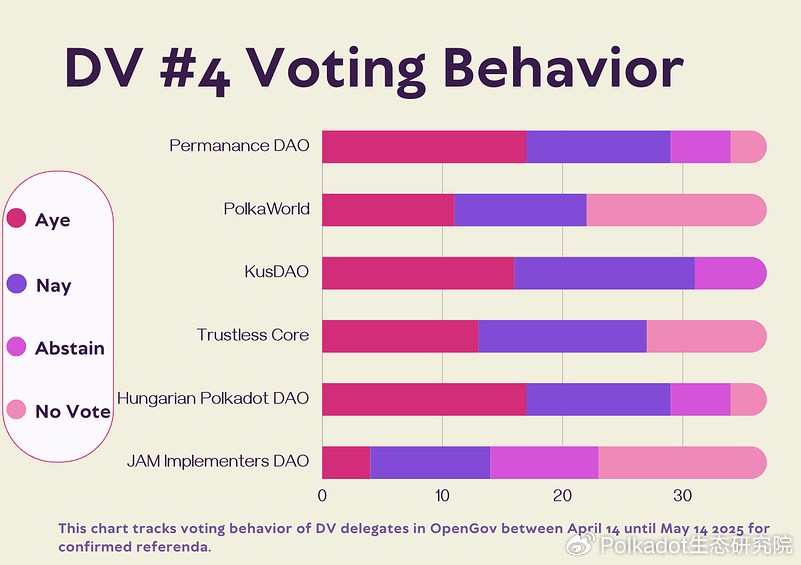 DV #4 Voting Behavior

Aye

Nay

Abstain

No Vote

Permanance DAO

PolkaWorld

KusDAO

Trustless Core

Hungarian Polkadot DAO

JAM Implementers DAO

0

10

20

30

This chart tracks voting behavior of DV delegates in OpenGov between April 14 until May 14 2025 for confirmed referenda.

Polkadot生态研究院